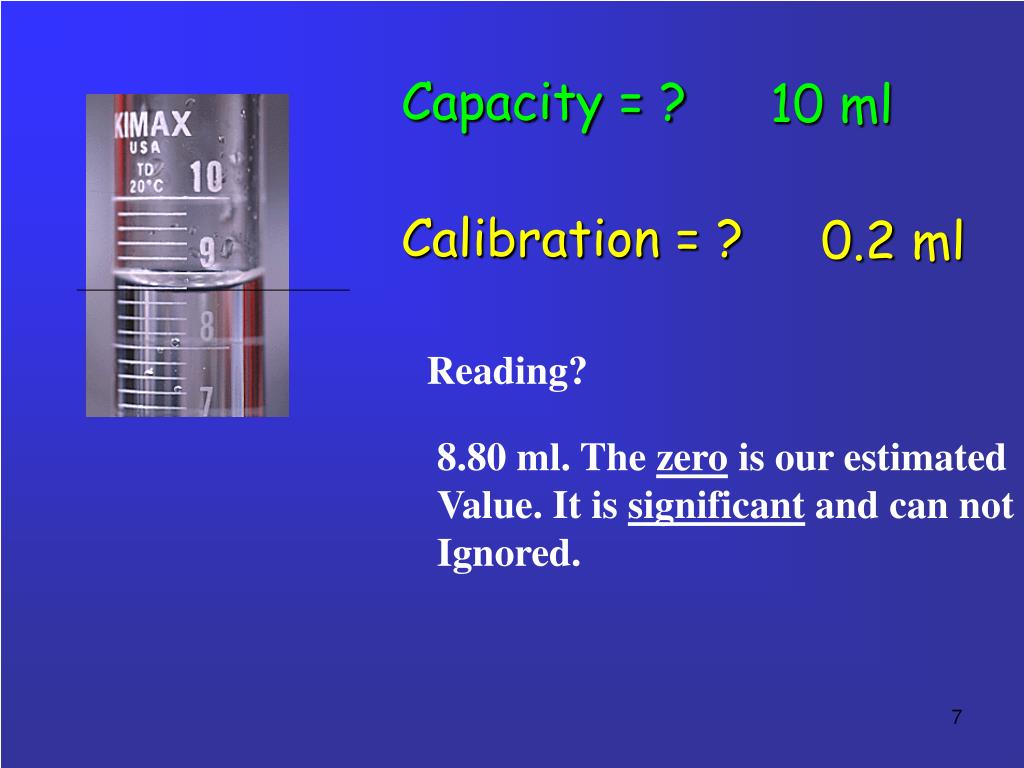 KIMAX
USA
TD
20°C
10
9
8
7

Capacity = ? 10 ml

Calibration = ? 0.2 ml

Reading?

8.80 ml. The zero is our estimated Value. It is significant and can not Ignored.

7